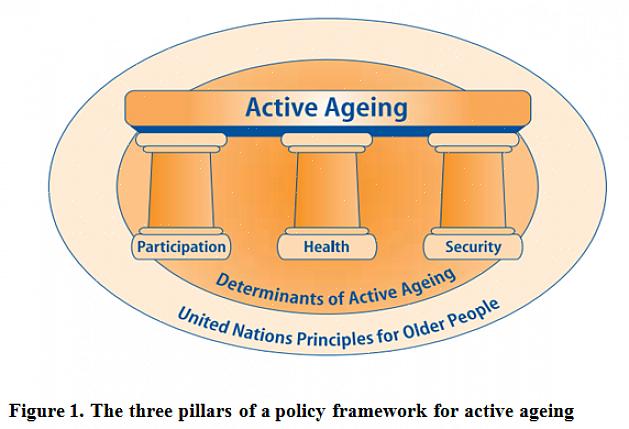 Active Ageing

Participation

Health

Security

Determinants of Active Ageing

United Nations Principles for Older People

Figure 1. The three pillars of a policy framework for active ageing